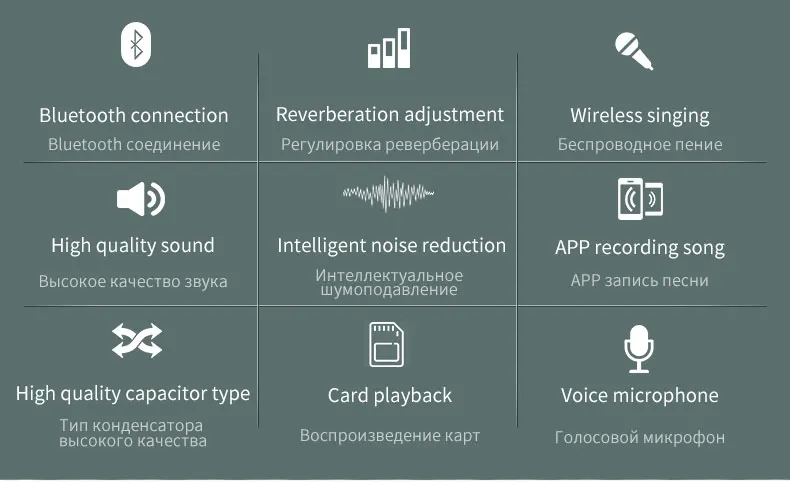 Bluetooth connection
Bluetooth соединение

Reverberation adjustment
Регулировка реверберации

Wireless singing
Беспроводное пение

High quality sound
Высокое качество звука

Intelligent noise reduction
Интеллектуальное шумоподавление

APP recording song
APP запись песни

High quality capacitor type
Тип конденсатора высокого качества

Card playback
Воспроизведение карт

Voice microphone
Голосовой микрофон